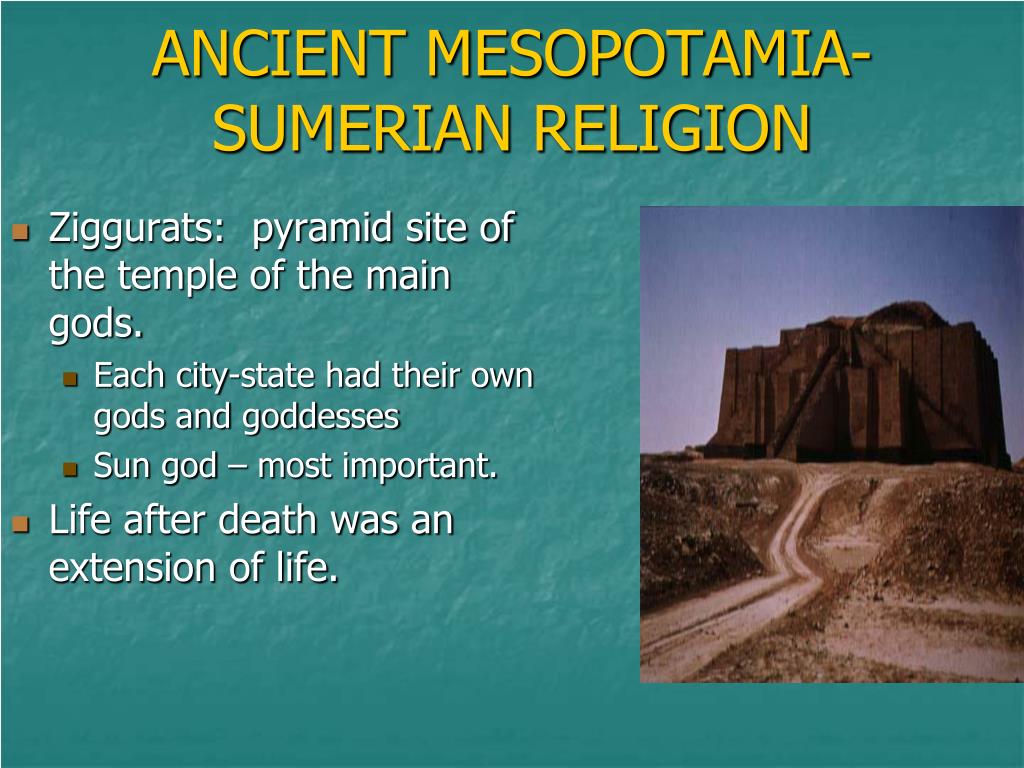 ANCIENT MESOPOTAMIA-SUMERIAN RELIGION

Ziggurats: pyramid site of the temple of the main gods.

Each city-state had their own gods and goddesses

Sun god – most important.

Life after death was an extension of life.